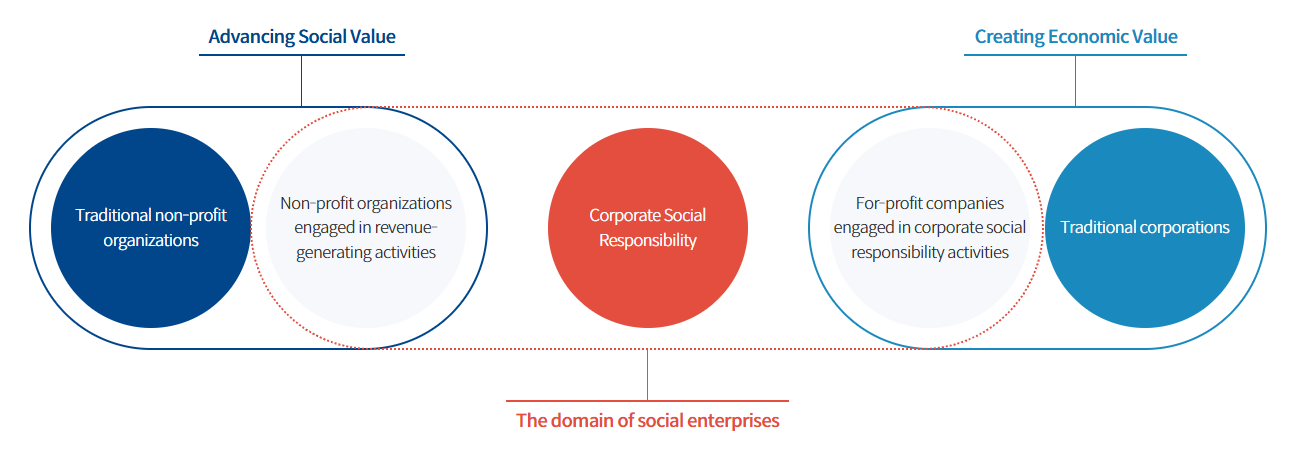 Advancing Social Value

Creating Economic Value

Traditional non-profit organizations

Non-profit organizations engaged in revenue-generating activities

Corporate Social Responsibility

For-profit companies engaged in corporate social responsibility activities

Traditional corporations

The domain of social enterprises